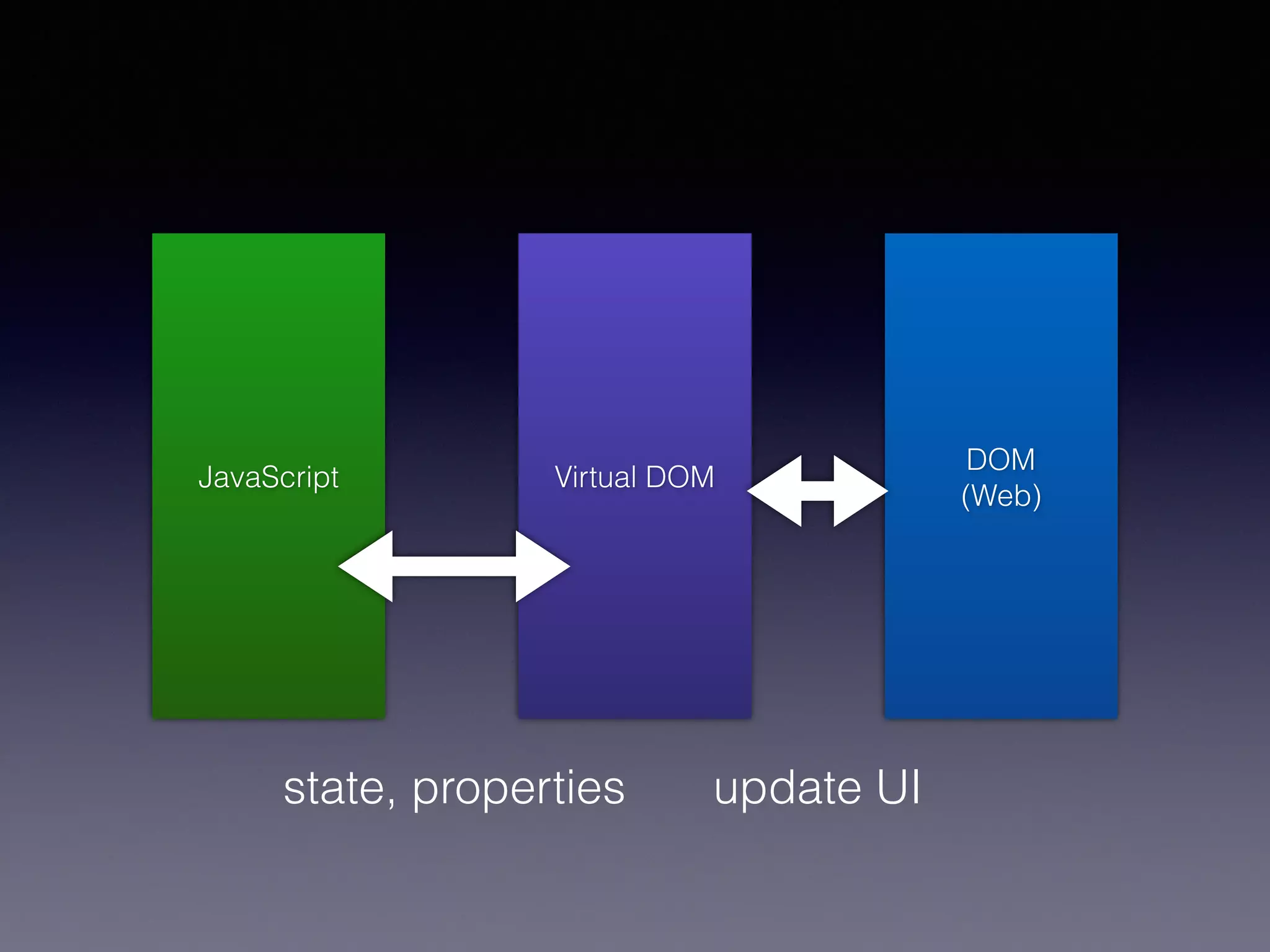 JavaScript

Virtual DOM

DOM
(Web)

state, properties

update UI